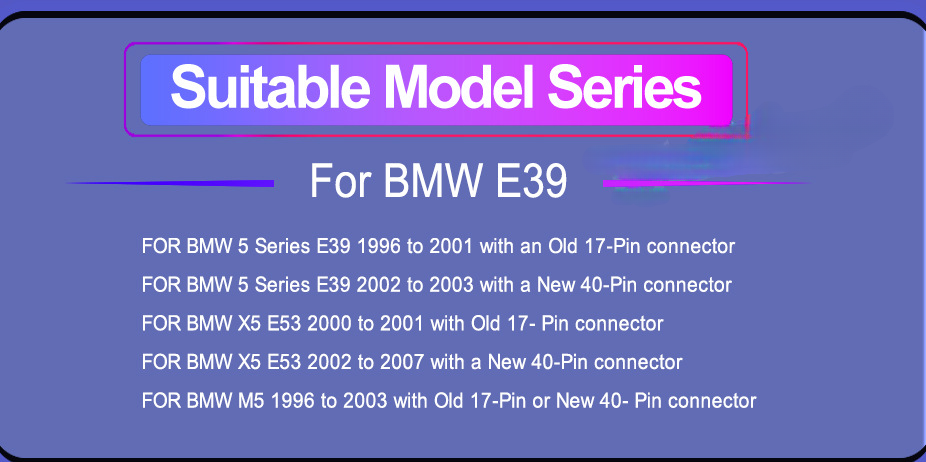 Suitable Model Series

For BMW E39

FOR BMW 5 Series E39 1996 to 2001 with an Old 17-Pin connector

FOR BMW 5 Series E39 2002 to 2003 with a New 40-Pin connector

FOR BMW X5 E53 2000 to 2001 with Old 17- Pin connector

FOR BMW X5 E53 2002 to 2007 with a New 40-Pin connector

FOR BMW M5 1996 to 2003 with Old 17-Pin or New 40- Pin connector